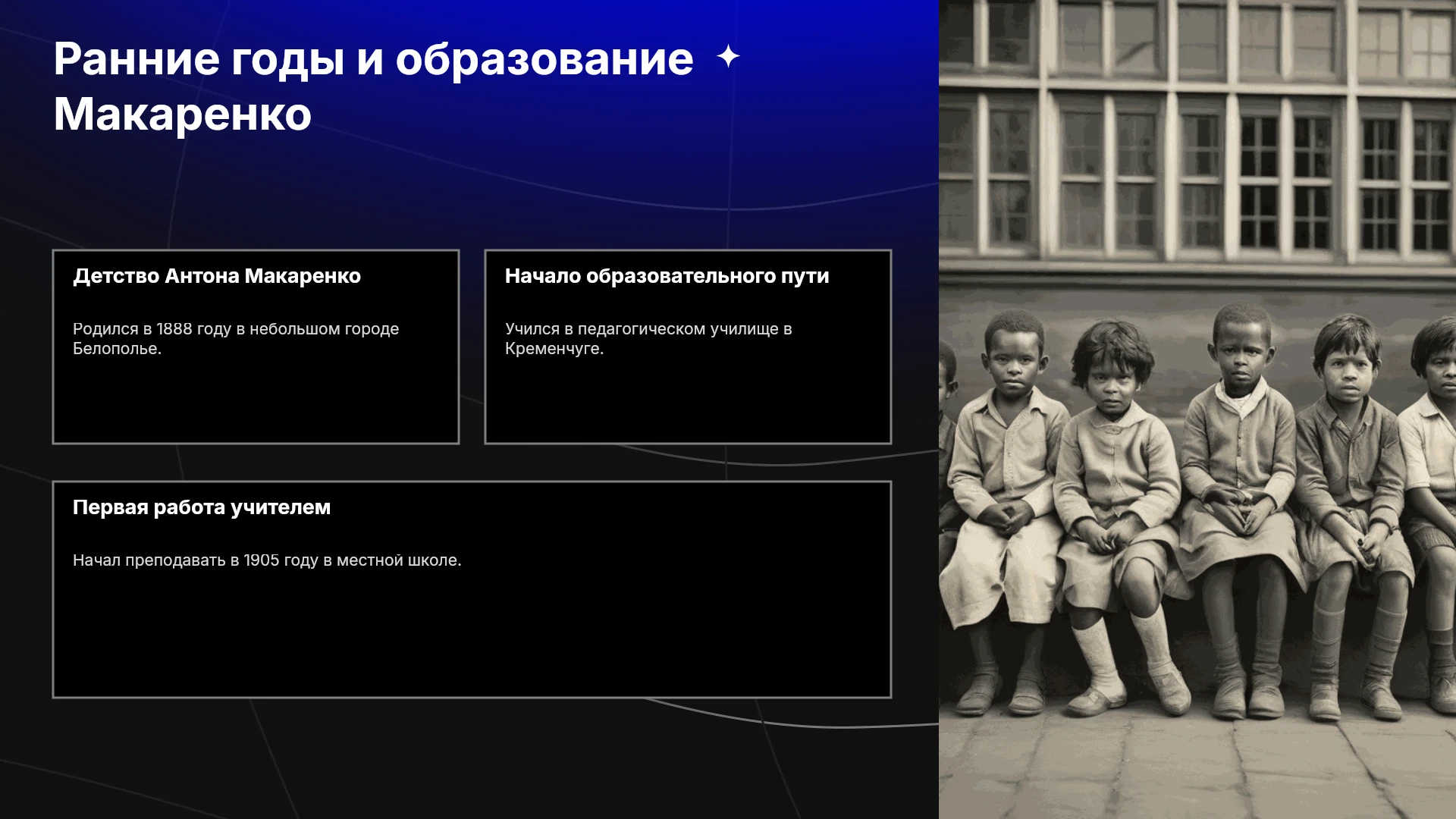 Ранние годы и образование Макаренко

Детство Антона Макаренко

Родился в 1888 году в небольшом городе Белополье.

Начало образовательного пути

Учился в педагогическом училище в Кременчуге.

Первая работа учителем

Начал преподавать в 1905 году в местной школе.